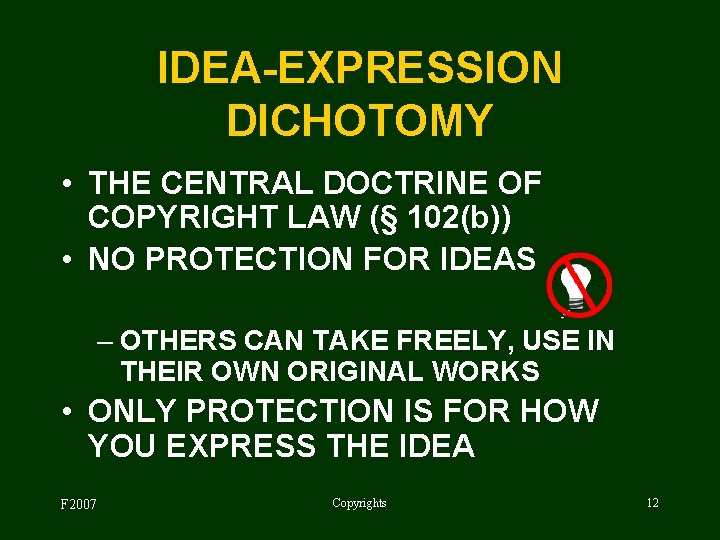 IDEA-EXPRESSION DICHOTOMY

• THE CENTRAL DOCTRINE OF COPYRIGHT LAW (§ 102(b))

• NO PROTECTION FOR IDEAS

– OTHERS CAN TAKE FREELY, USE IN THEIR OWN ORIGINAL WORKS

• ONLY PROTECTION IS FOR HOW YOU EXPRESS THE IDEA

F2007

Copyrights

12